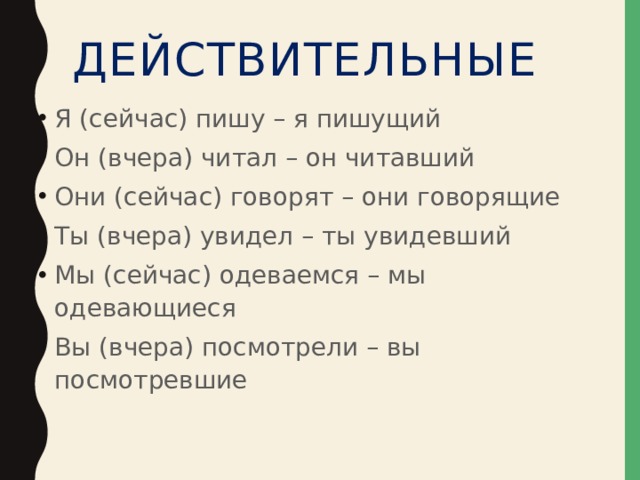 ДЕЙСТВИТЕЛЬНЫЕ

• Я (сейчас) пишу – я пишущий

Он (вчера) читал – он читавший

• Они (сейчас) говорят – они говорящие

Ты (вчера) увидел – ты увидевший

• Мы (сейчас) одеваемся – мы одевающиеся

Вы (вчера) посмотрели – вы посмотревшие